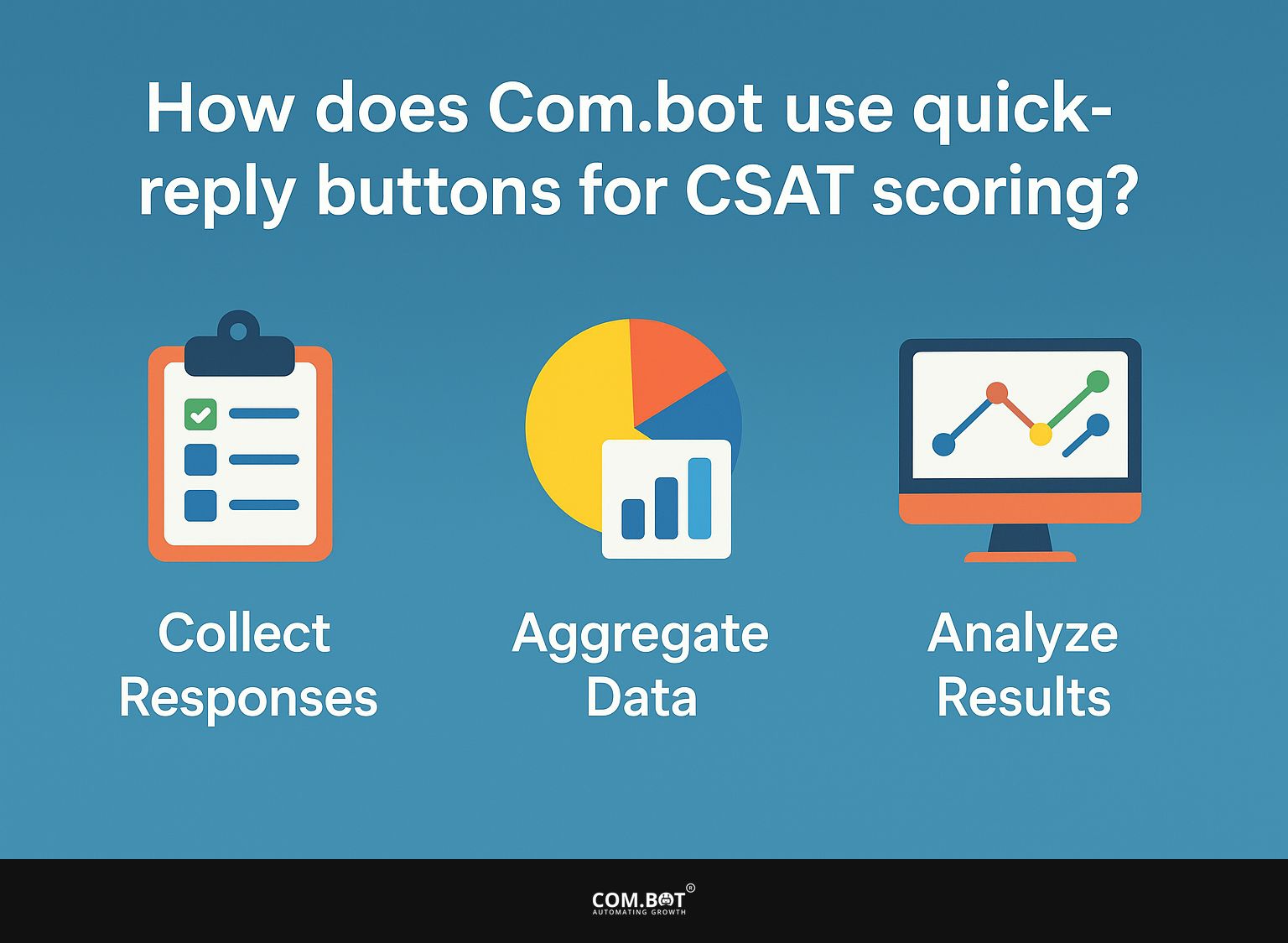 How does Com.bot use quick-reply buttons for CSAT scoring?

Collect Responses

Aggregate Data

Analyze Results

COM.BOT®
AUTOMATING GROWTH